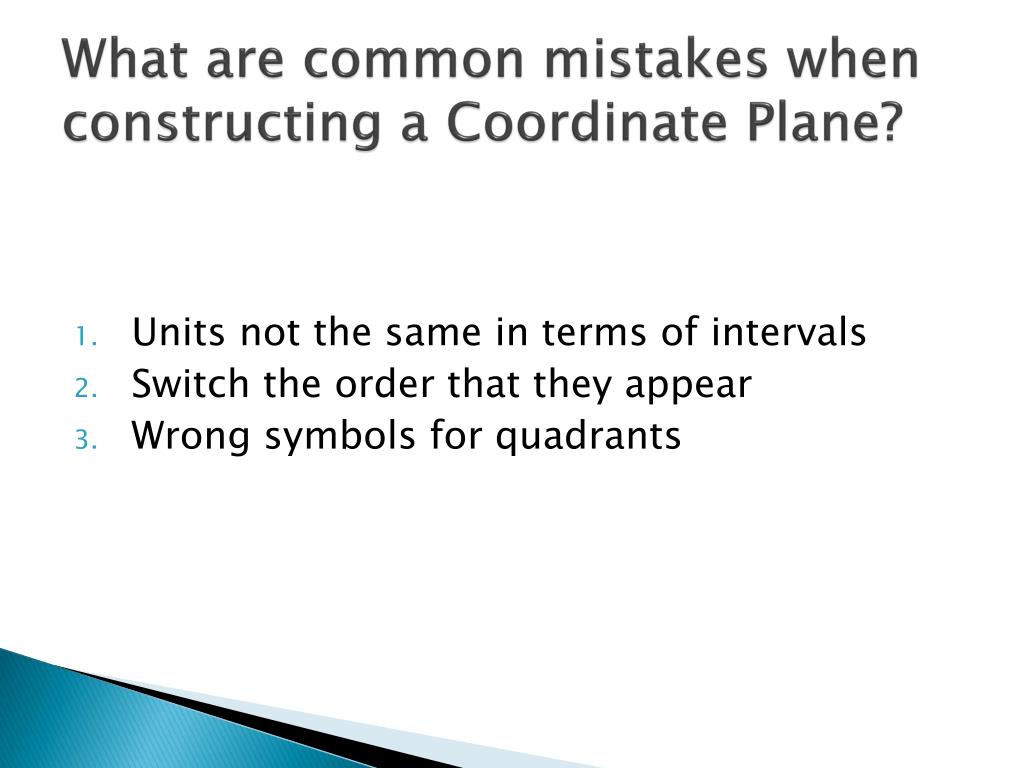 What are common mistakes when constructing a Coordinate Plane?

1. Units not the same in terms of intervals
2. Switch the order that they appear
3. Wrong symbols for quadrants